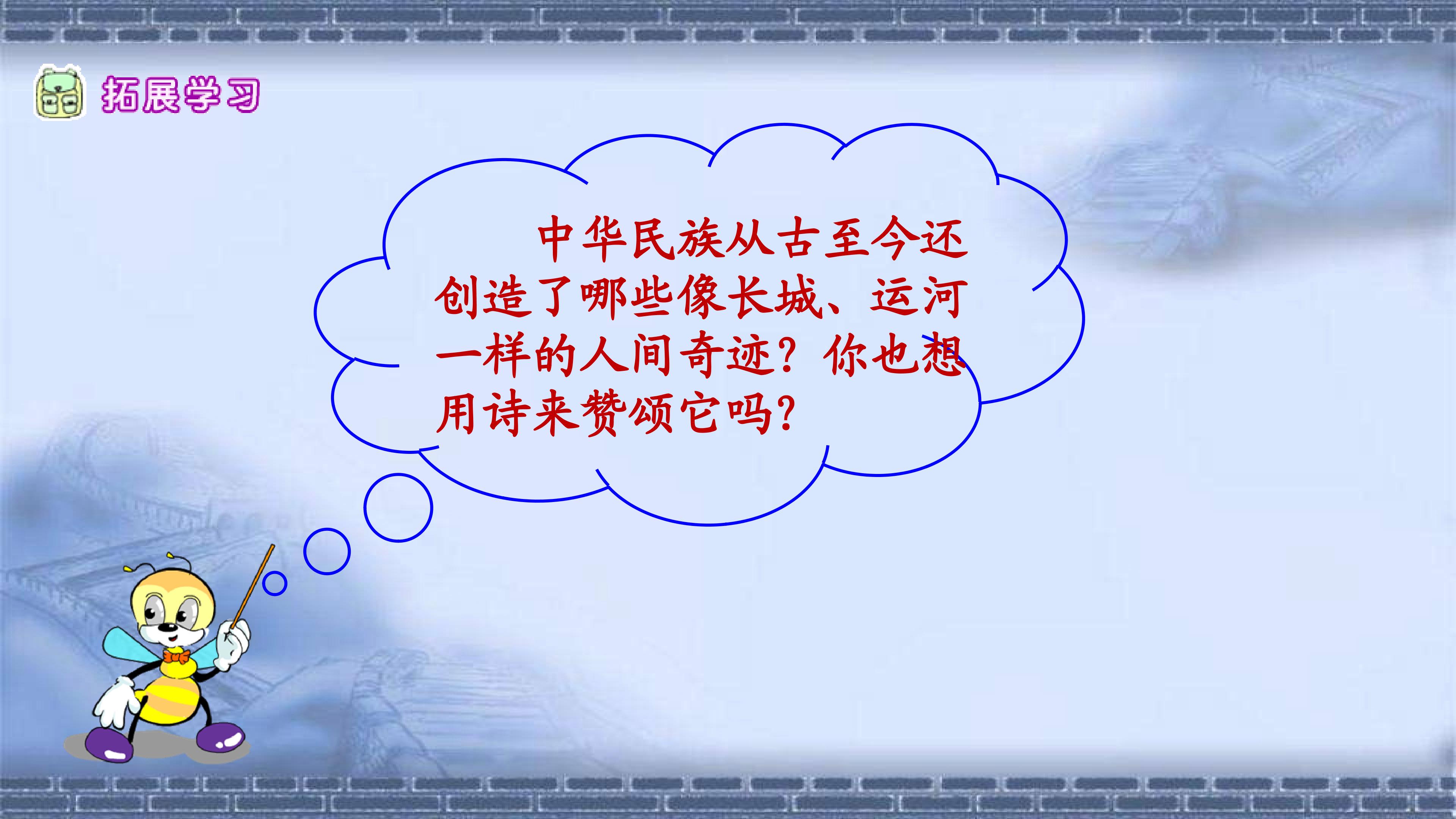 拓展学习

中华民族从古至今还创造了哪些像长城、运河一样的人间奇迹？你也想用诗来赞颂它吗？